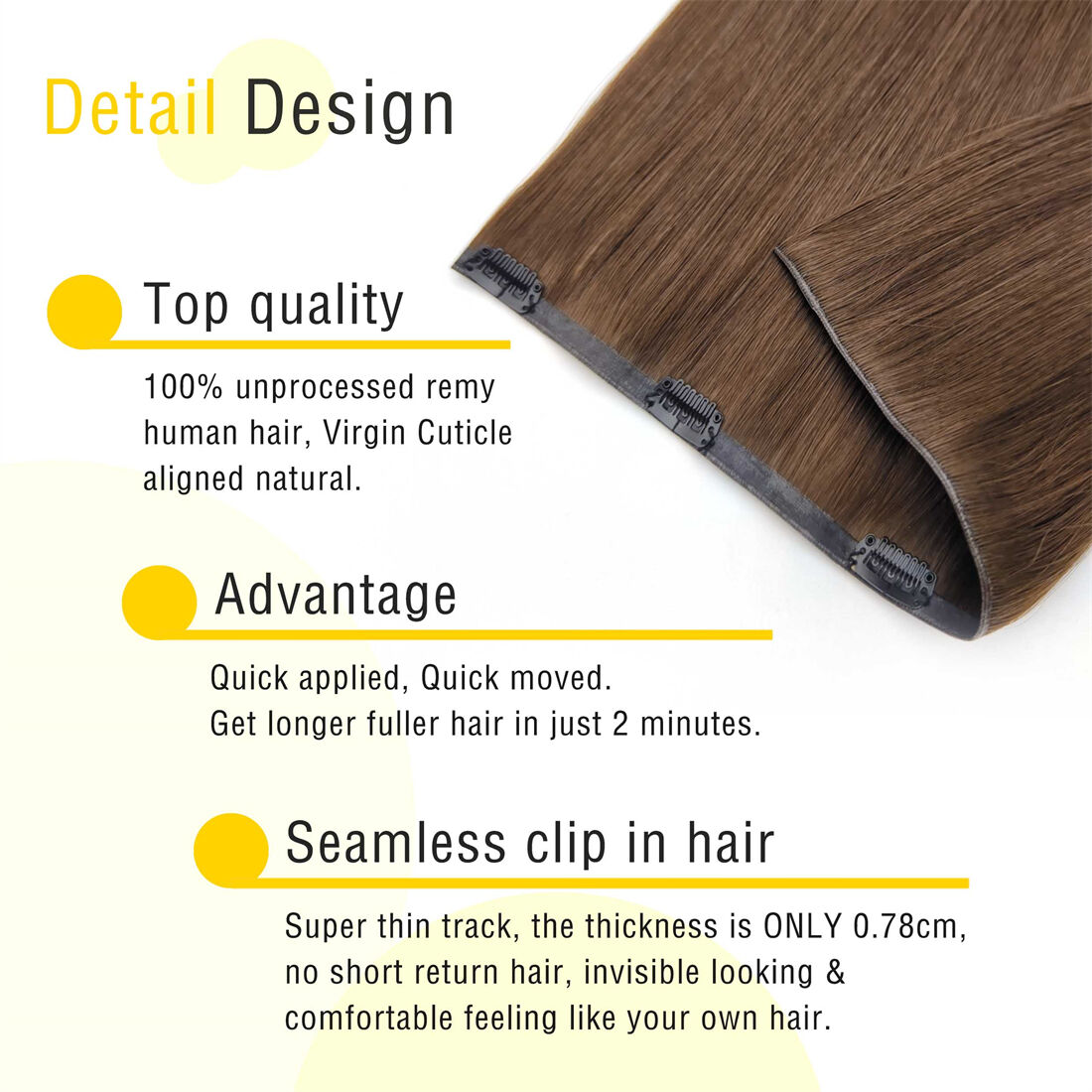 Detail Design

Top quality

100% unprocessed remy human hair, Virgin Cuticle aligned natural.

Advantage

Quick applied, Quick moved.
Get longer fuller hair in just 2 minutes.

Seamless clip in hair

Super thin track, the thickness is ONLY 0.78cm, no short return hair, invisible looking & comfortable feeling like your own hair.